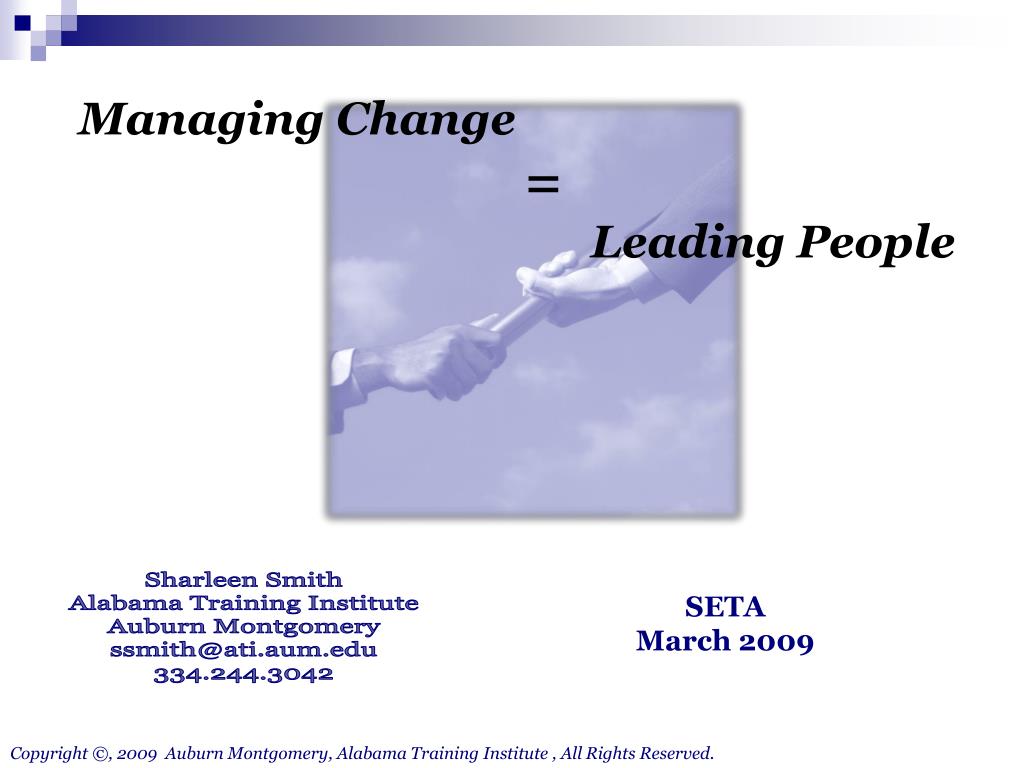 Managing Change

=

Leading People

Sharleen Smith
Alabama Training Institute
Auburn Montgomery
ssmith@ati.aum.edu
334.244.3042

SETA
March 2009

Copyright ©, 2009 Auburn Montgomery, Alabama Training Institute , All Rights Reserved.